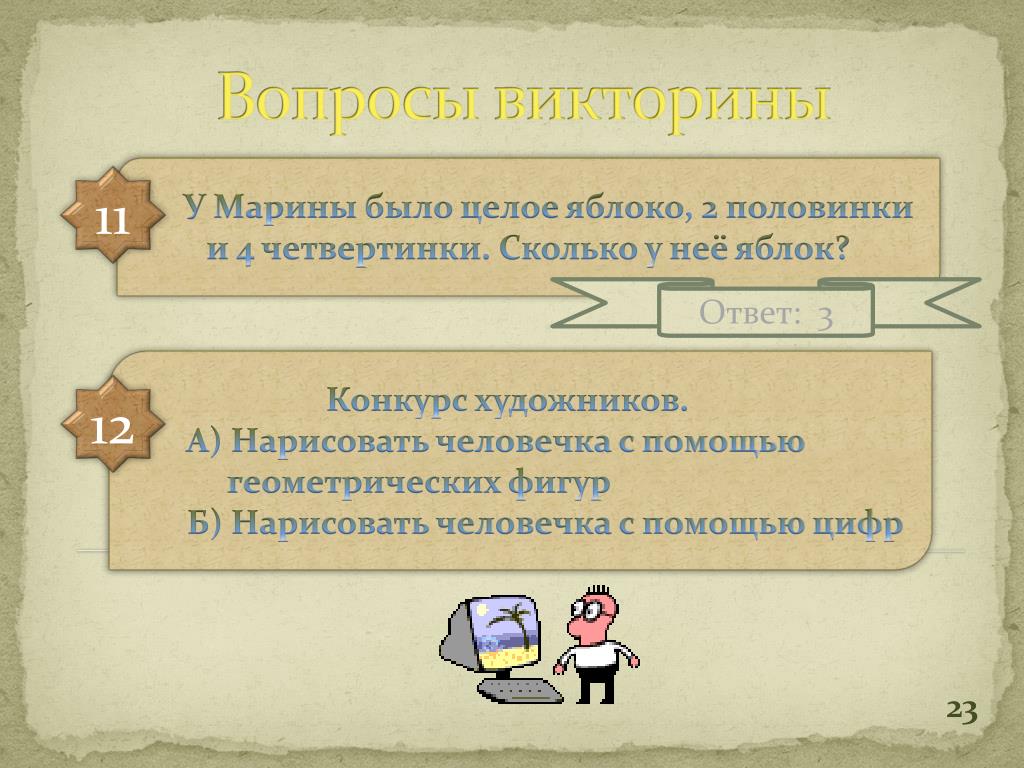 Вопросы викторины

11

У Марины было целое яблоко, 2 половинки и 4 четвертинки. Сколько у неё яблок?

Ответ: 3

12

Конкурс художников.
А) Нарисовать человечка с помощью геометрических фигур
Б) Нарисовать человечка с помощью цифр

23